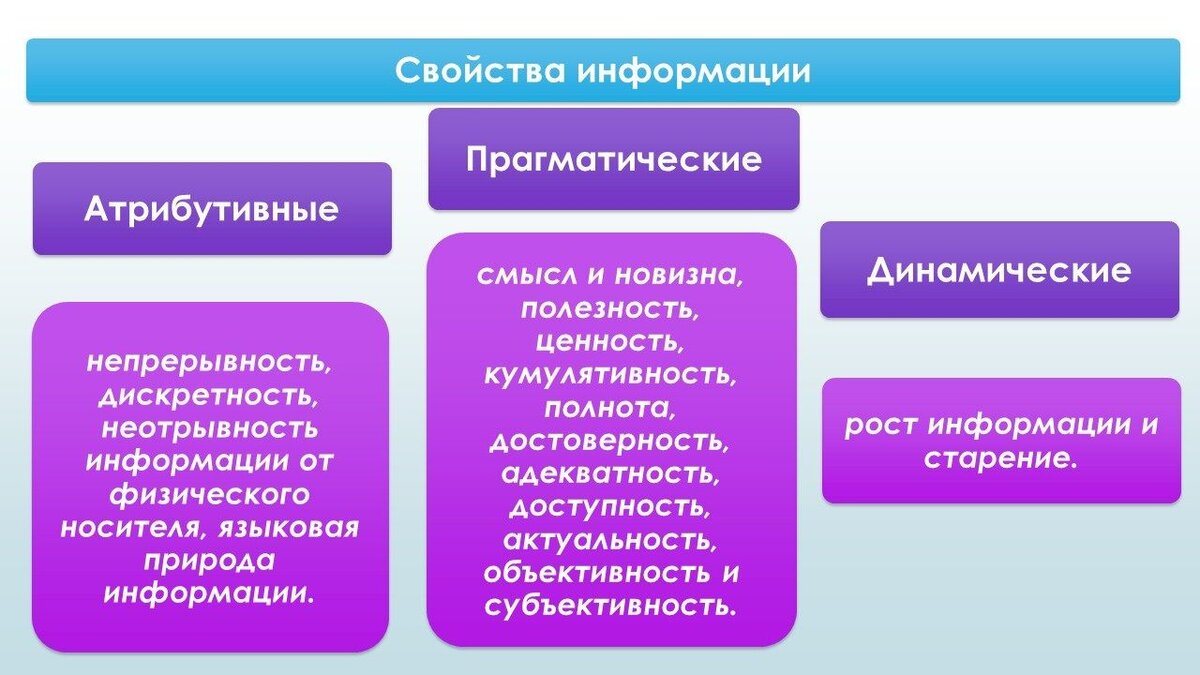 Свойства информации

Атрибутивные

непрерывность, дискретность, неотрывность информации от физического носителя, языковая природа информации.

Прагматические

смысл и новизна, полезность, ценность, кумулятивность, полнота, достоверность, адекватность, доступность, актуальность, объективность и субъективность.

Динамические

рост информации и старение.